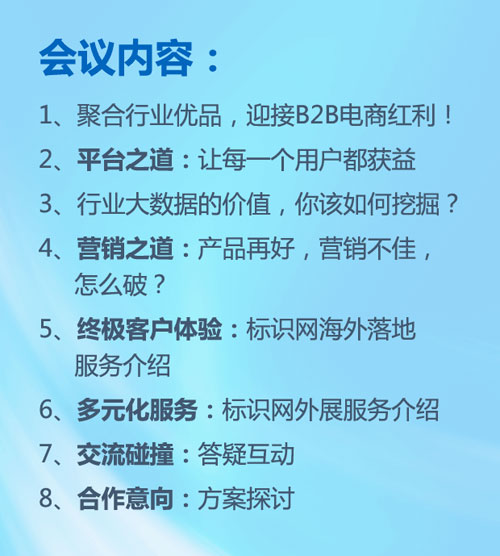 会议内容：

1、聚合行业优品，迎接B2B电商红利！

2、平台之道：让每一个用户都获益

3、行业大数据的价值，你该如何挖掘？

4、营销之道：产品再好，营销不佳，怎么破？

5、终极客户体验：标识网海外落地服务介绍

6、多元化服务：标识网外展服务介绍

7、交流碰撞：答疑互动

8、合作意向：方案探讨